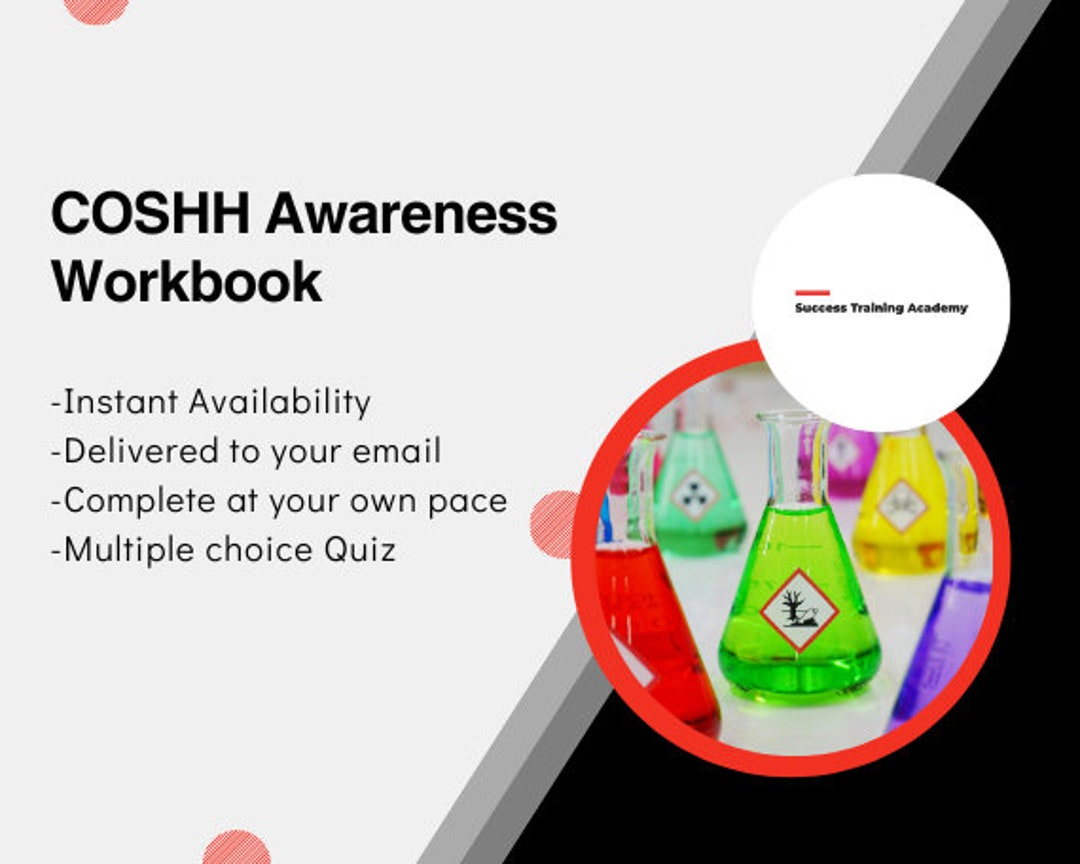 COSHH Awareness Workbook

-Instant Availability
-Delivered to your email
-Complete at your own pace
-Multiple choice Quiz

Success Training Academy